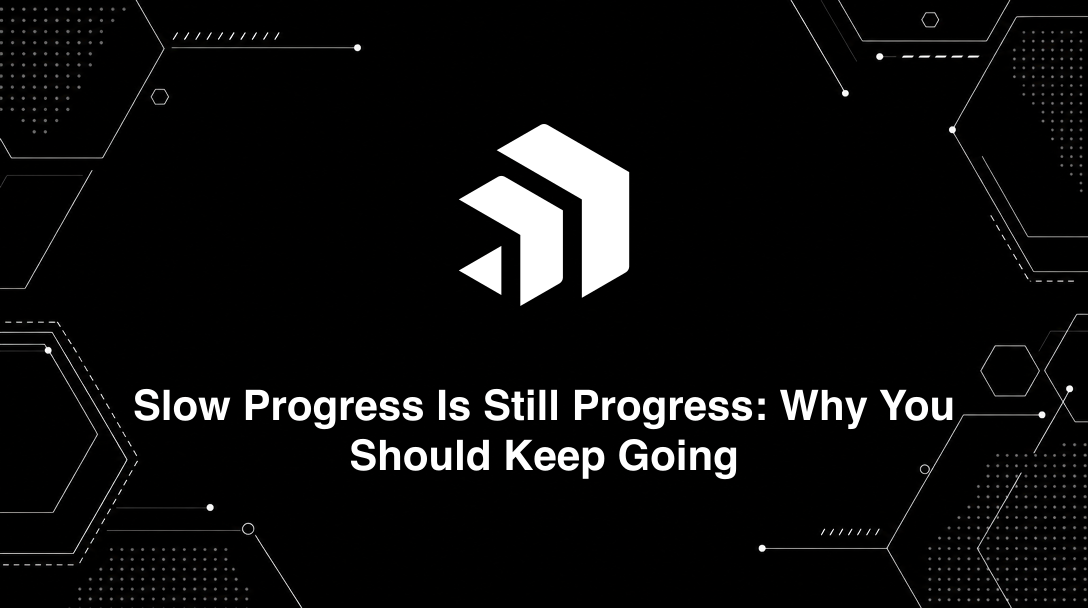 Slow Progress Is Still Progress: Why You Should Keep Going